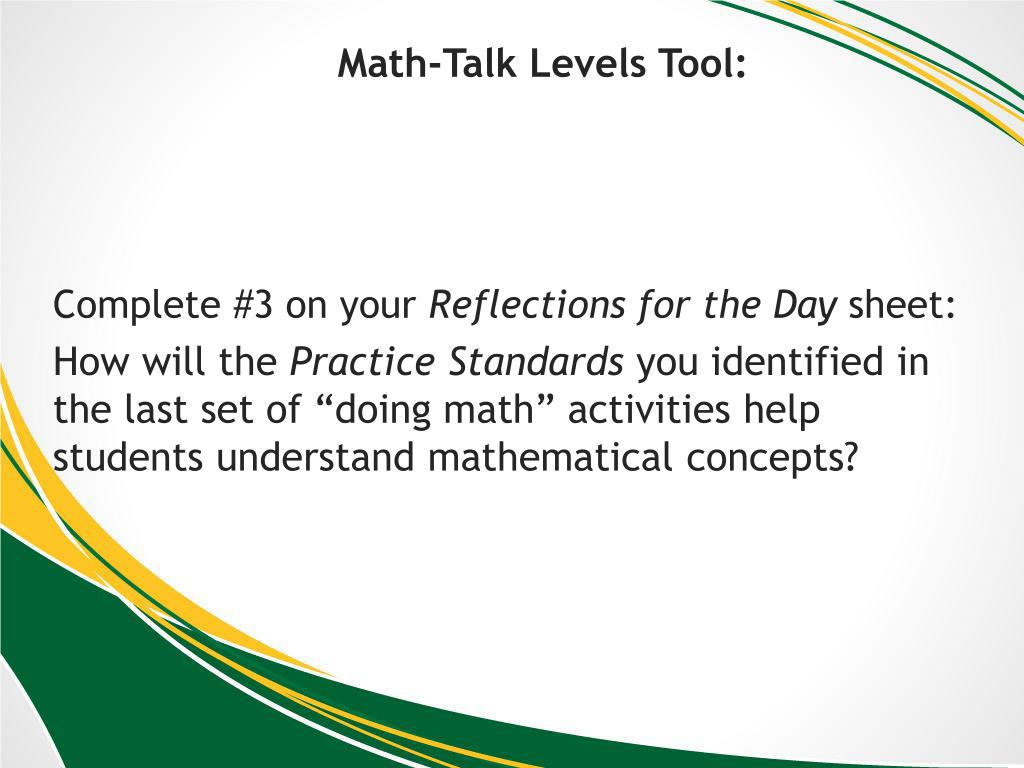 Math-Talk Levels Tool:

Complete #3 on your Reflections for the Day sheet:

How will the Practice Standards you identified in the last set of “doing math” activities help students understand mathematical concepts?